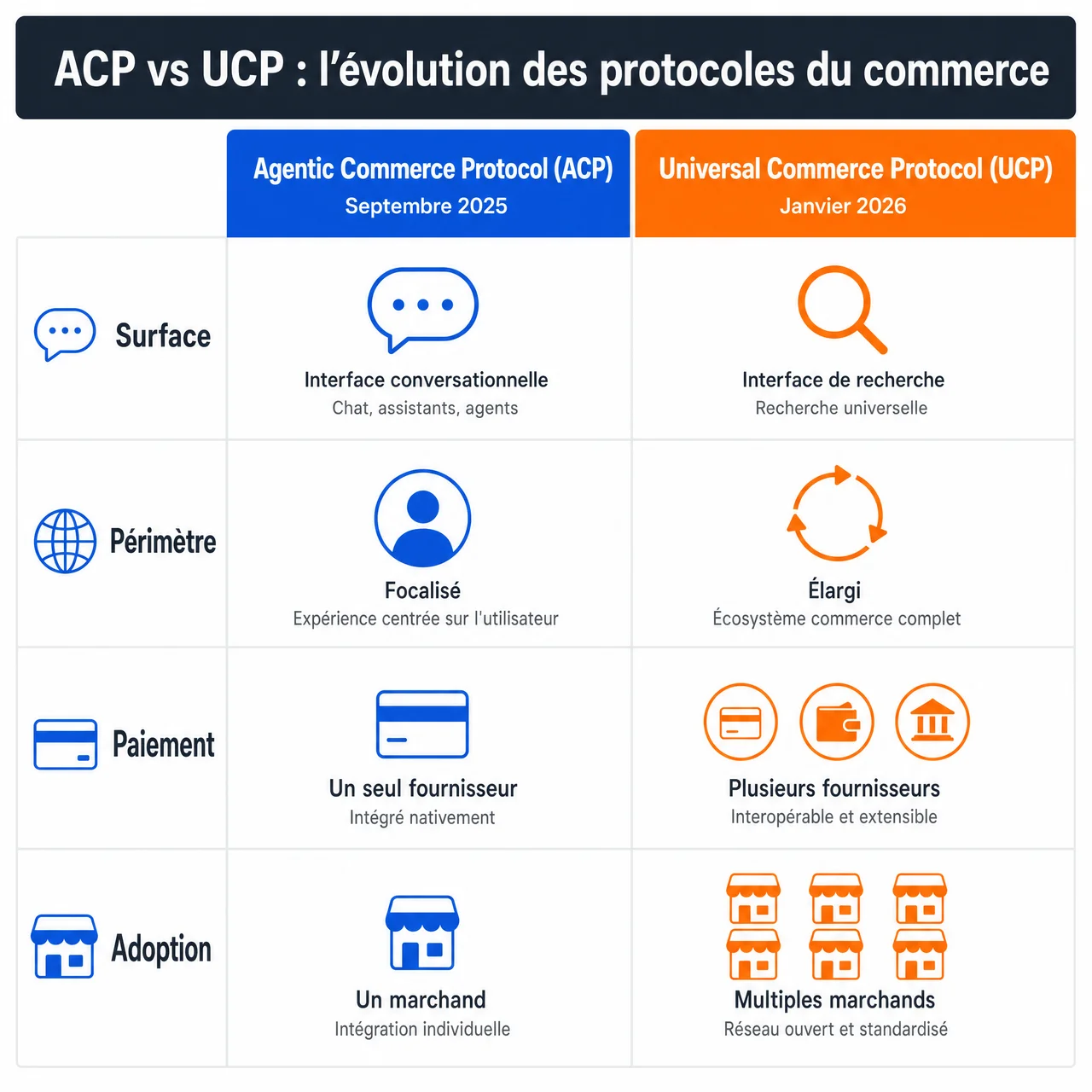 ACP vs UCP : l'évolution des protocoles du commerce

| | Agentic Commerce Protocol (ACP) Septembre 2025 | Universal Commerce Protocol (UCP) Janvier 2026 |
|---|---|---|
| Surface | Interface conversationnelle Chat, assistants, agents | Interface de recherche Recherche universelle |
| Périmètre | Focalisé Expérience centrée sur l'utilisateur | Élargi Écosystème commerce complet |
| Paiement | Un seul fournisseur Intégré nativement | Plusieurs fournisseurs Interopérable et extensible |
| Adoption | Un marchand Intégration individuelle | Multiples marchands Réseau ouvert et standardisé |